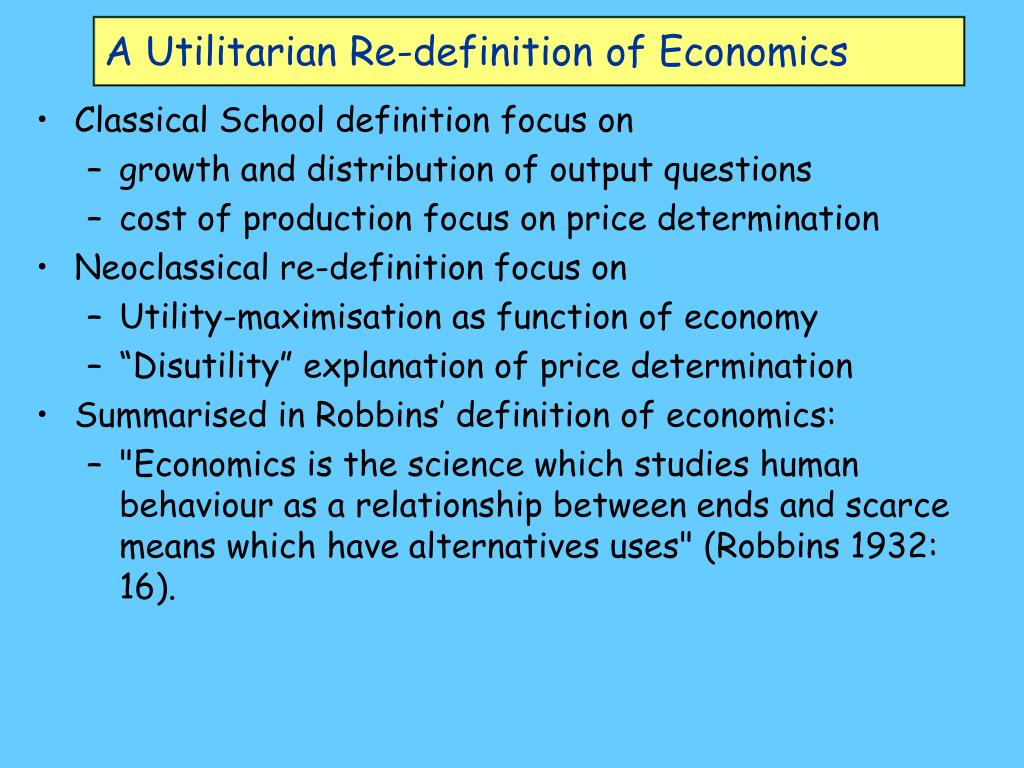 A Utilitarian Re-definition of Economics

• Classical School definition focus on
  – growth and distribution of output questions
  – cost of production focus on price determination
• Neoclassical re-definition focus on
  – Utility-maximisation as function of economy
  – “Disutility” explanation of price determination
• Summarised in Robbins’ definition of economics:
  – "Economics is the science which studies human behaviour as a relationship between ends and scarce means which have alternatives uses" (Robbins 1932: 16).